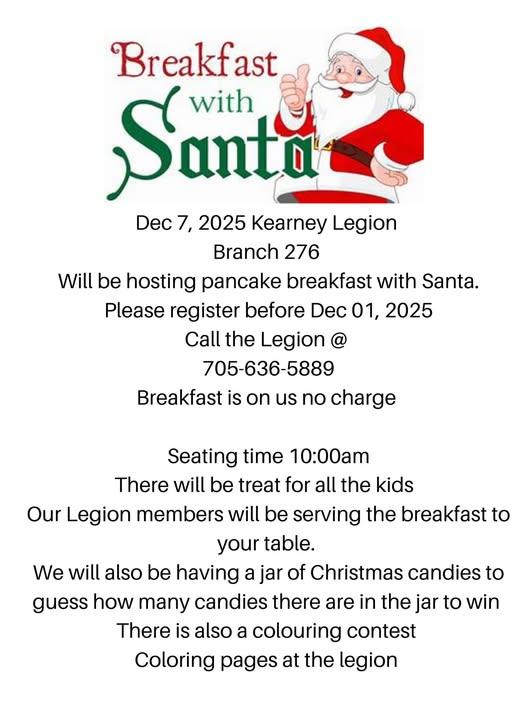 Breakfast with Santa

Dec 7, 2025 Kearney Legion
Branch 276
Will be hosting pancake breakfast with Santa.
Please register before Dec 01, 2025
Call the Legion @
705-636-5889
Breakfast is on us no charge

Seating time 10:00am
There will be treat for all the kids
Our Legion members will be serving the breakfast to your table.
We will also be having a jar of Christmas candies to guess how many candies there are in the jar to win
There is also a colouring contest
Coloring pages at the legion